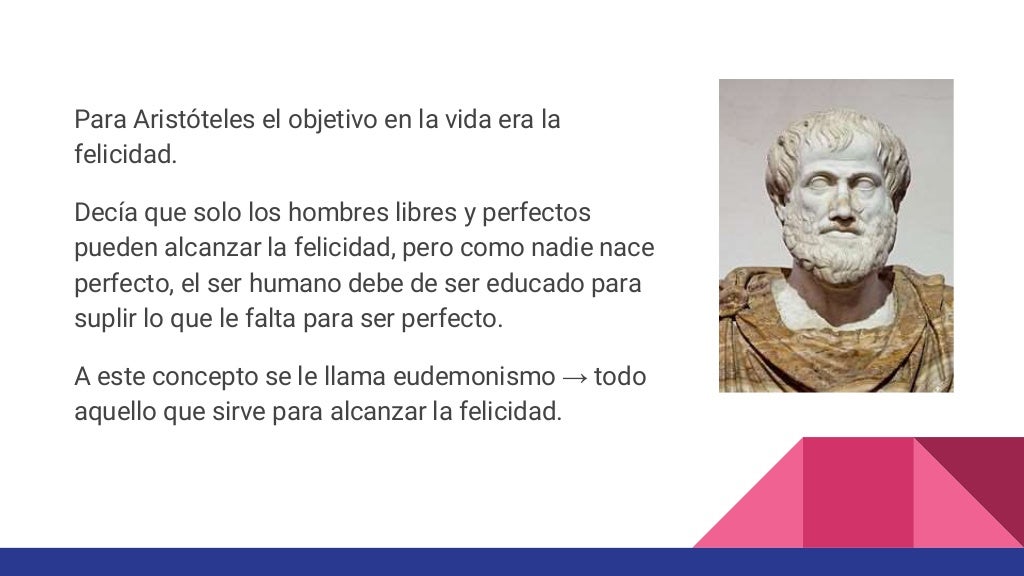 Para Aristóteles el objetivo en la vida era la felicidad.

Decía que solo los hombres libres y perfectos pueden alcanzar la felicidad, pero como nadie nace perfecto, el ser humano debe de ser educado para suplir lo que le falta para ser perfecto.

A este concepto se le llama eudemonismo → todo aquello que sirve para alcanzar la felicidad.